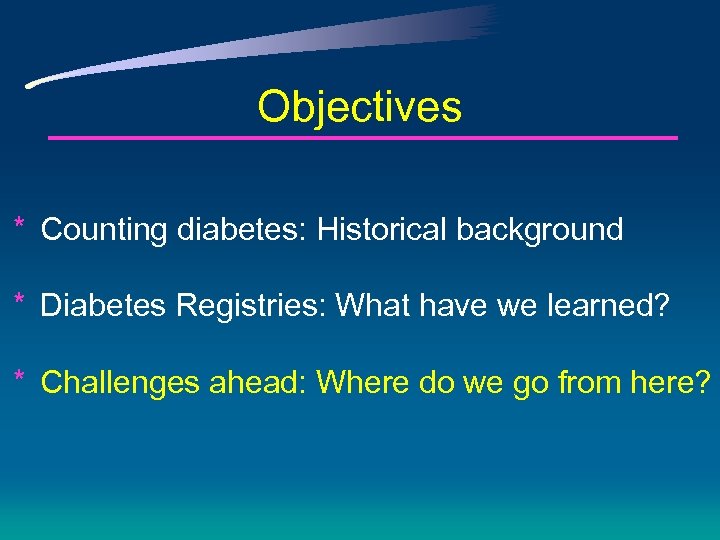 Objectives

* Counting diabetes: Historical background

* Diabetes Registries: What have we learned?

* Challenges ahead: Where do we go from here?